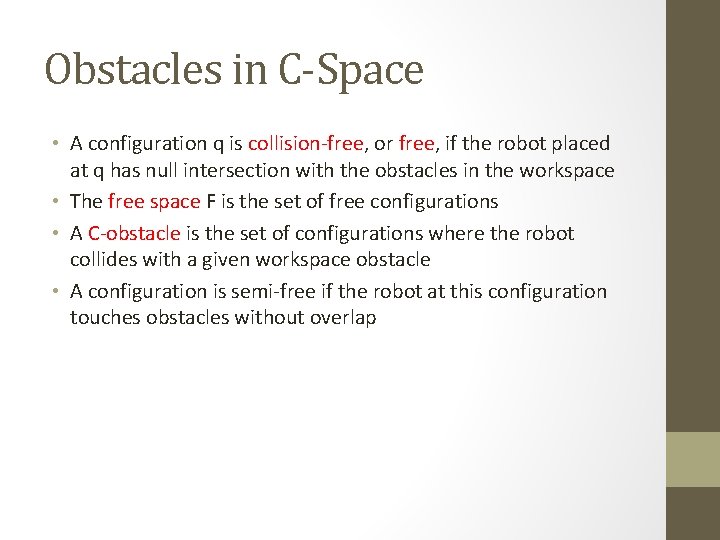 Obstacles in C-Space

• A configuration q is collision-free, or free, if the robot placed at q has null intersection with the obstacles in the workspace
• The free space F is the set of free configurations
• A C-obstacle is the set of configurations where the robot collides with a given workspace obstacle
• A configuration is semi-free if the robot at this configuration touches obstacles without overlap